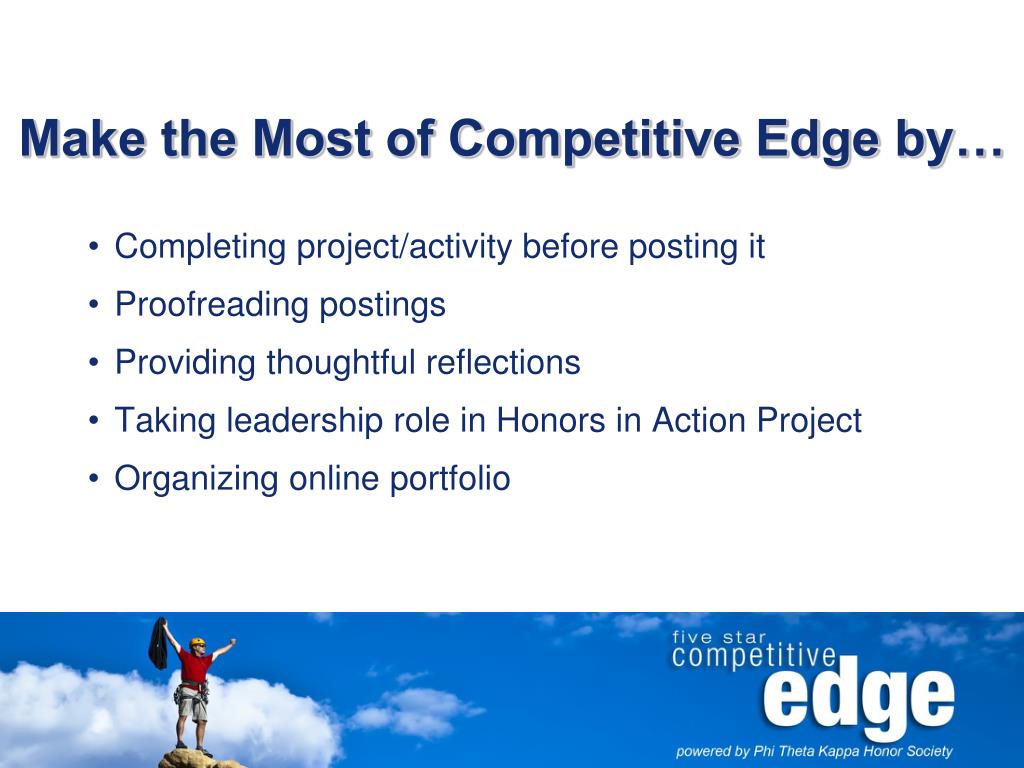 Make the Most of Competitive Edge by…

• Completing project/activity before posting it
• Proofreading postings
• Providing thoughtful reflections
• Taking leadership role in Honors in Action Project
• Organizing online portfolio

five star
competitive
edge
powered by Phi Theta Kappa Honor Society